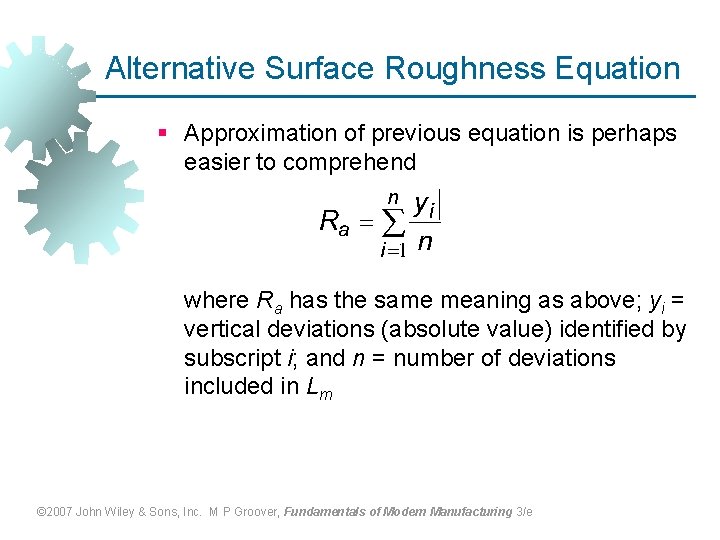 Alternative Surface Roughness Equation

▪ Approximation of previous equation is perhaps easier to comprehend

$R_a = \sum_{i=1}^{n} \frac{y_i|}{n}$

where $R_a$ has the same meaning as above; $y_i$ = vertical deviations (absolute value) identified by subscript $i$; and $n$ = number of deviations included in $L_m$

©2007 John Wiley & Sons, Inc. M P Groover, Fundamentals of Modern Manufacturing 3/e